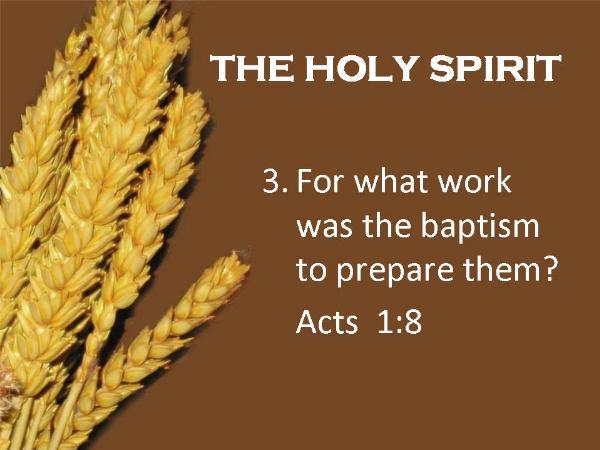 THE HOLY SPIRIT

3. For what work was the baptism to prepare them?
Acts 1:8